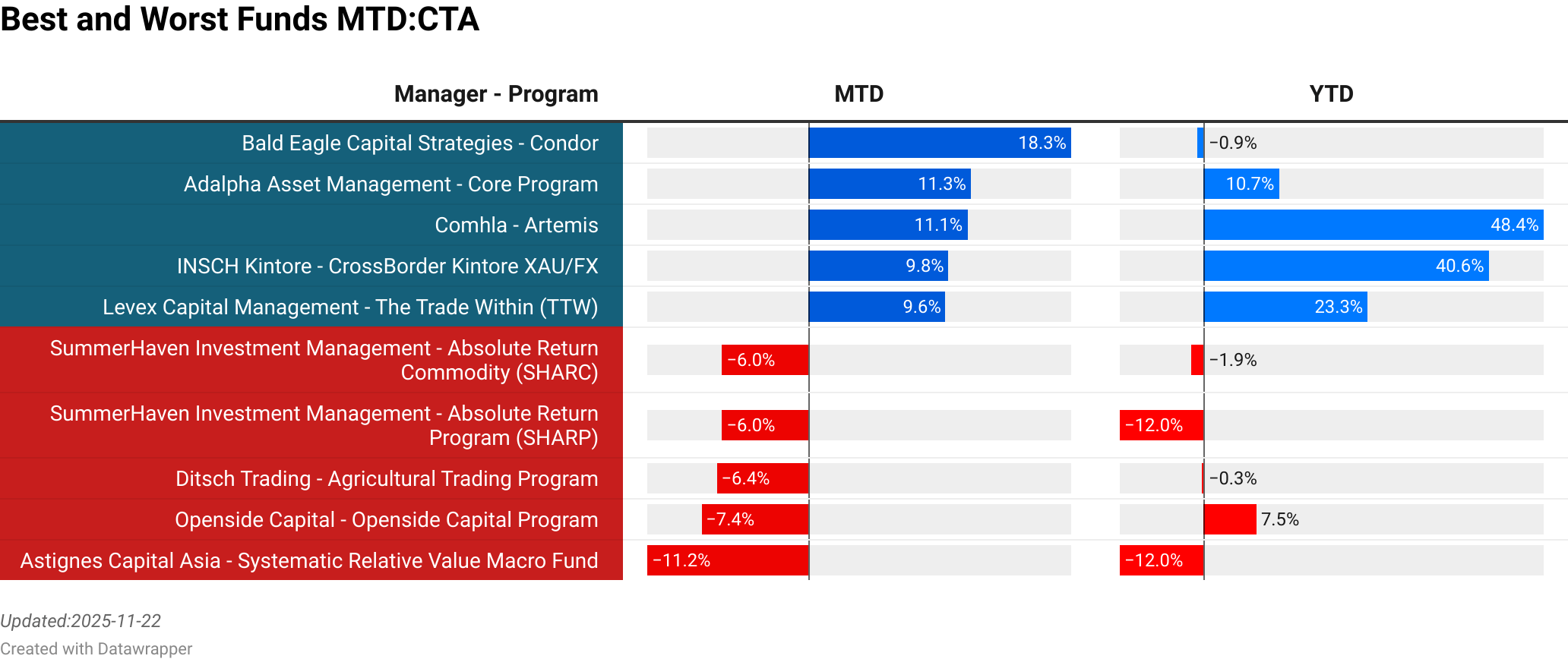 Best and Worst Funds MTD:CTA

| Manager - Program | MTD | YTD |
|---|---|---|
| Bald Eagle Capital Strategies - Condor | 18.3% | −0.9% |
| Adalpha Asset Management - Core Program | 11.3% | 10.7% |
| Comhla - Artemis | 11.1% | 48.4% |
| INSCH Kintore - CrossBorder Kintore XAU/FX | 9.8% | 40.6% |
| Levex Capital Management - The Trade Within (TTW) | 9.6% | 23.3% |
| SummerHaven Investment Management - Absolute Return Commodity (SHARC) | −6.0% | −1.9% |
| SummerHaven Investment Management - Absolute Return Program (SHARP) | −6.0% | −12.0% |
| Ditsch Trading - Agricultural Trading Program | −6.4% | −0.3% |
| Openside Capital - Openside Capital Program | −7.4% | 7.5% |
| Astignes Capital Asia - Systematic Relative Value Macro Fund | −11.2% | −12.0% |

Updated:2025-11-22
Created with Datawrapper